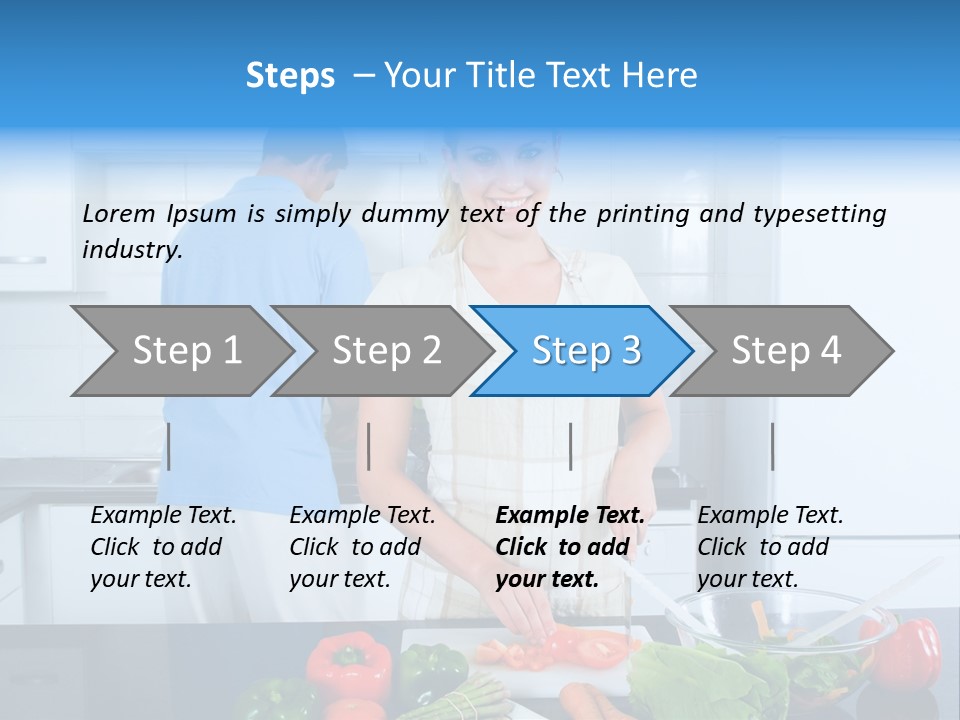 Steps – Your Title Text Here

Lorem Ipsum is simply dummy text of the printing and typesetting industry.

Step 1

Step 2

Step 3

Step 4

Example Text. Click to add your text.

Example Text. Click to add your text.

Example Text. Click to add your text.

Example Text. Click to add your text.